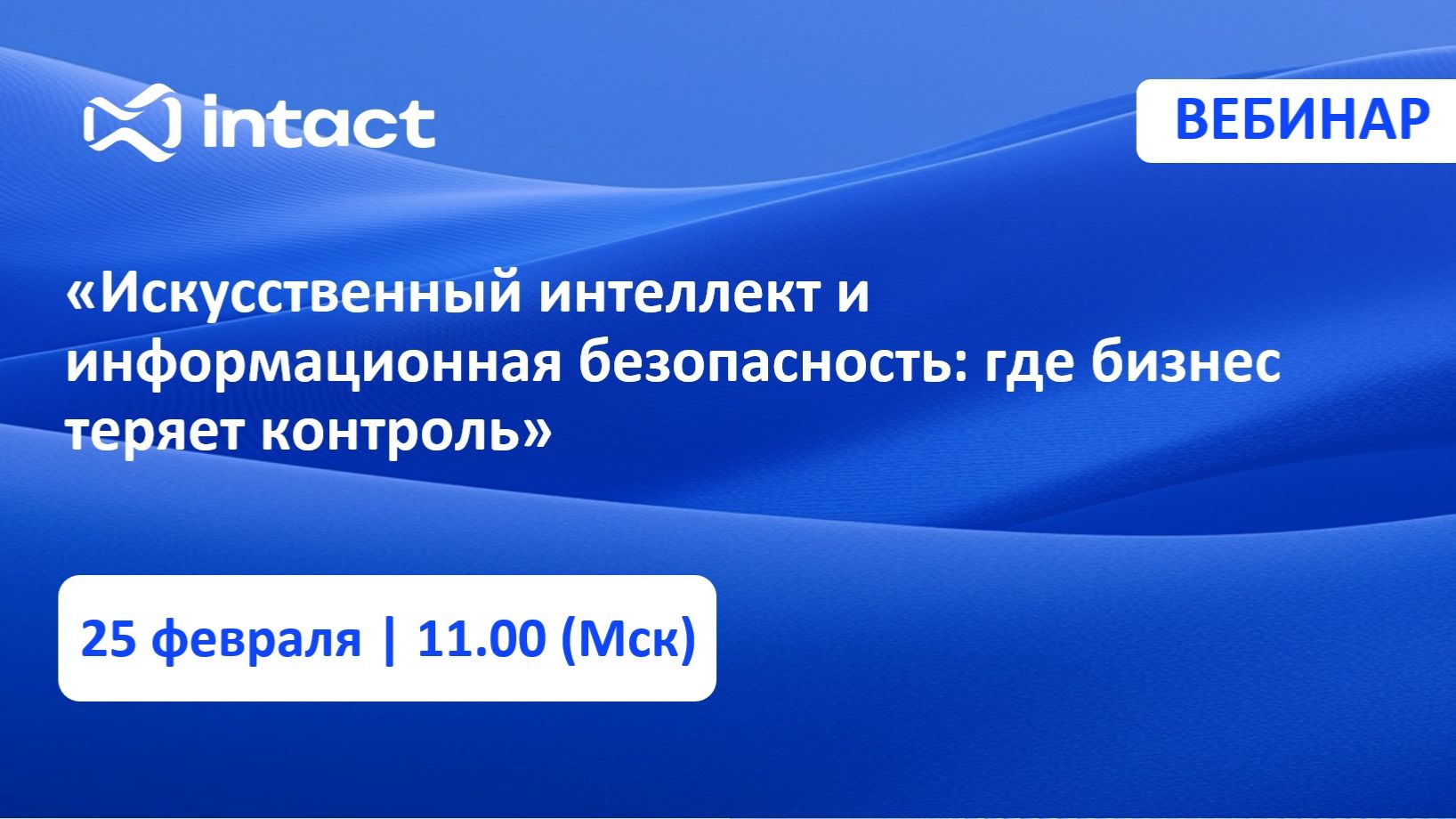 intact

ВЕБИНАР

«Искусственный интеллект и информационная безопасность: где бизнес теряет контроль»

25 февраля | 11.00 (Мск)